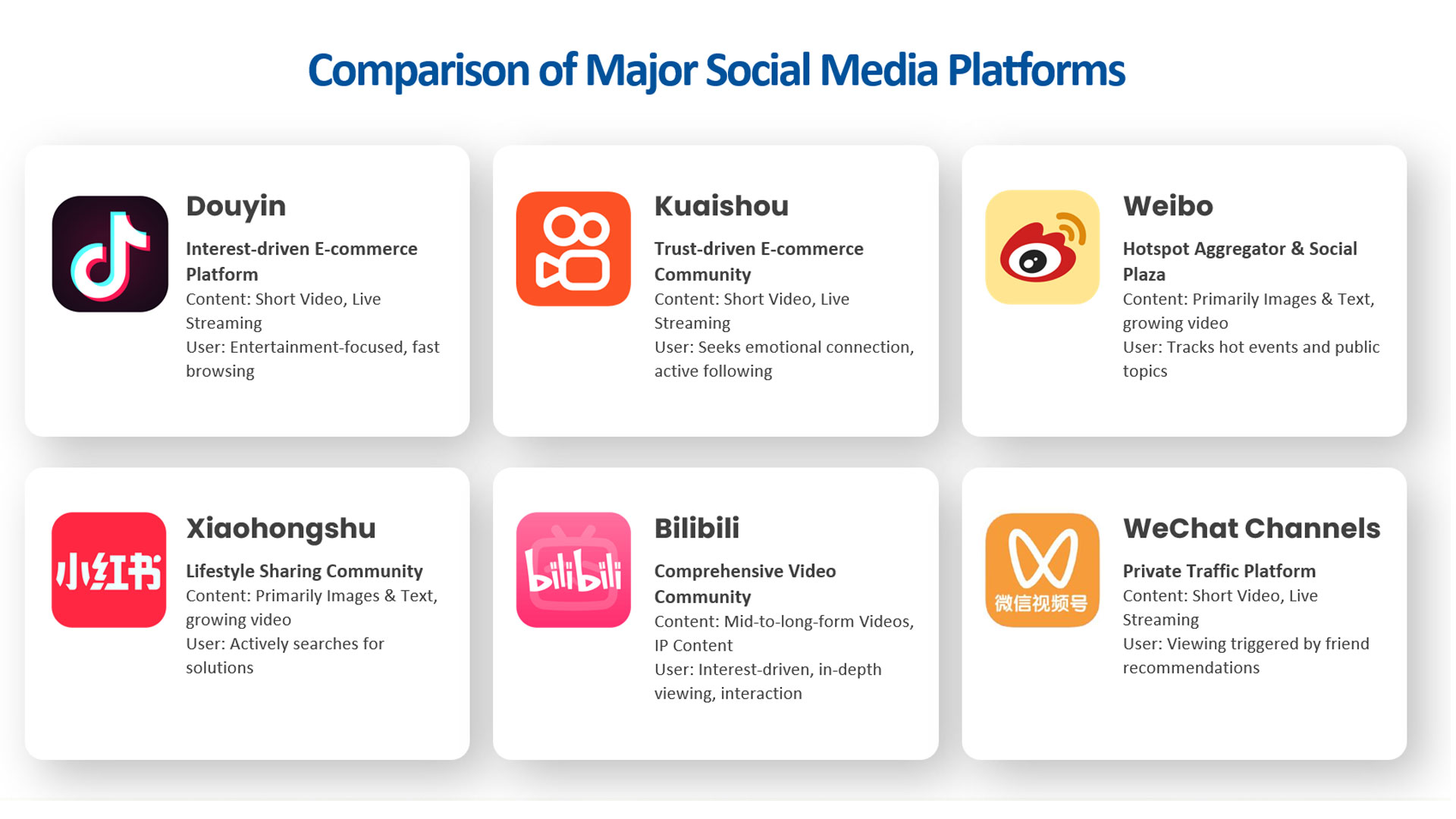 Comparison of Major Social Media Platforms

Douyin

Interest-driven E-commerce Platform

Content: Short Video, Live Streaming

User: Entertainment-focused, fast browsing

Kuaishou

Trust-driven E-commerce Community

Content: Short Video, Live Streaming

User: Seeks emotional connection, active following

Weibo

Hotspot Aggregator & Social Plaza

Content: Primarily Images & Text, growing video

User: Tracks hot events and public topics

小红书

Xiaohongshu

Lifestyle Sharing Community

Content: Primarily Images & Text, growing video

User: Actively searches for solutions

bilibili

Bilibili

Comprehensive Video Community

Content: Mid-to-long-form Videos, IP Content

User: Interest-driven, in-depth viewing, interaction

微信视频号

WeChat Channels

Private Traffic Platform

Content: Short Video, Live Streaming

User: Viewing triggered by friend recommendations